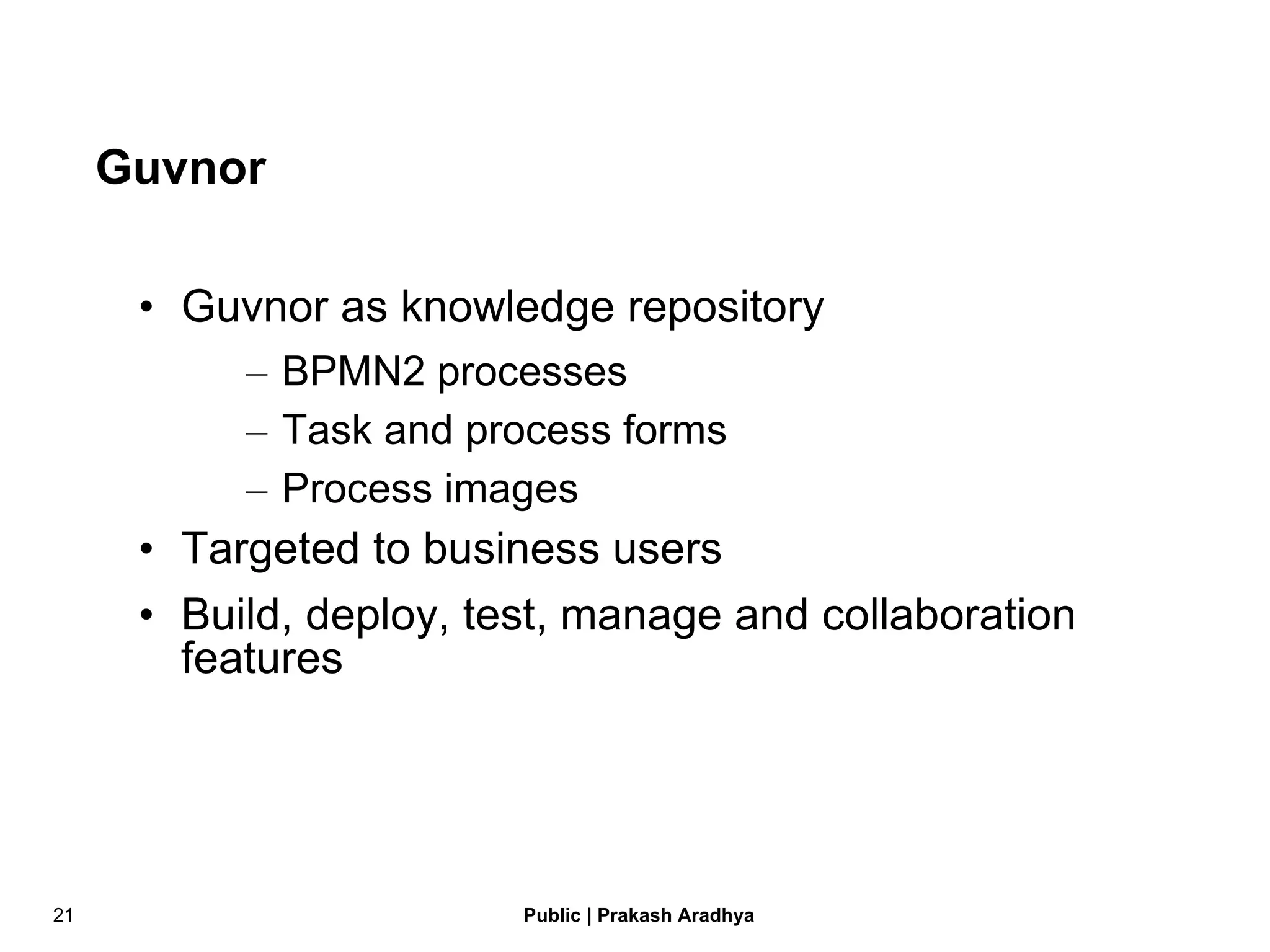 Guvnor

• Guvnor as knowledge repository
  – BPMN2 processes
  – Task and process forms
  – Process images
• Targeted to business users
• Build, deploy, test, manage and collaboration features

21

Public | Prakash Aradhya